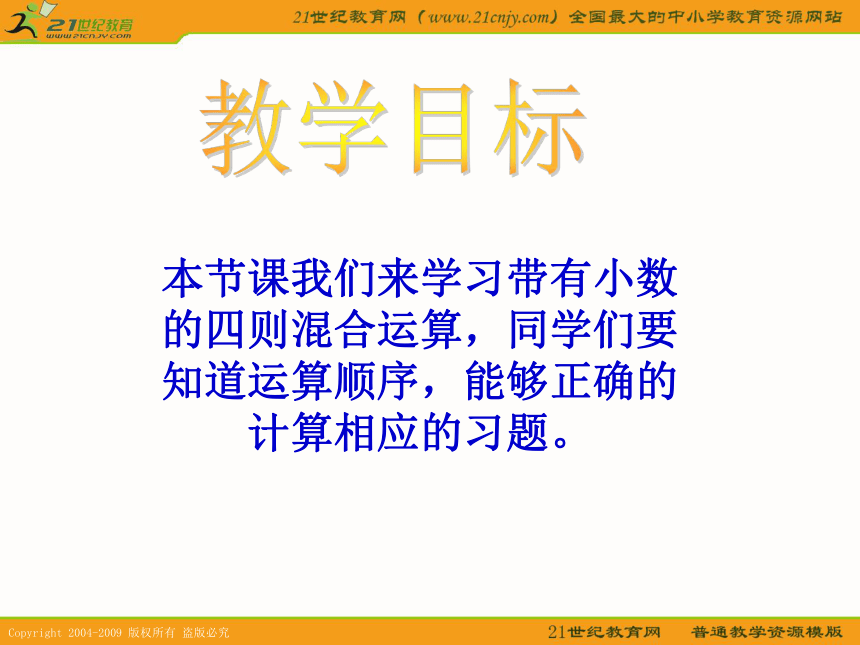 21世纪教育
www.21cnjy.com

21世纪教育网（www.21cnjy.com）全国最大的中小学教育资源网站

教学目标

本节课我们来学习带有小数的四则混合运算，同学们要知道运算顺序，能够正确的计算相应的习题。

Copyright 2004-2009 版权所有 盗版必究

21世纪教育网 普通教学资源模版